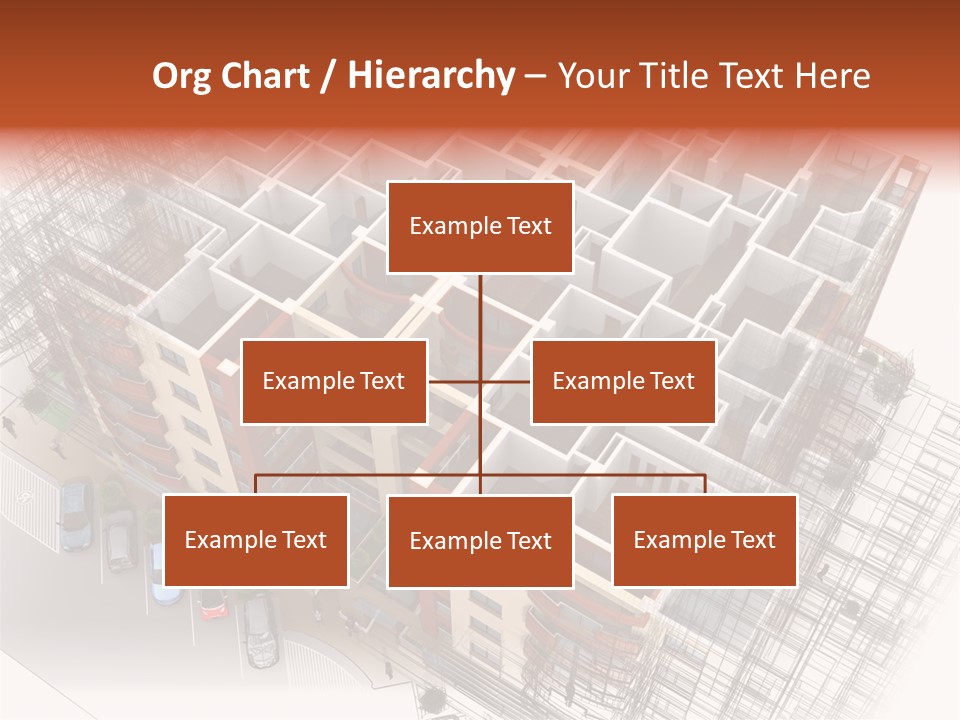 Org Chart / Hierarchy – Your Title Text Here

Example Text

Example Text

Example Text

Example Text

Example Text

Example Text